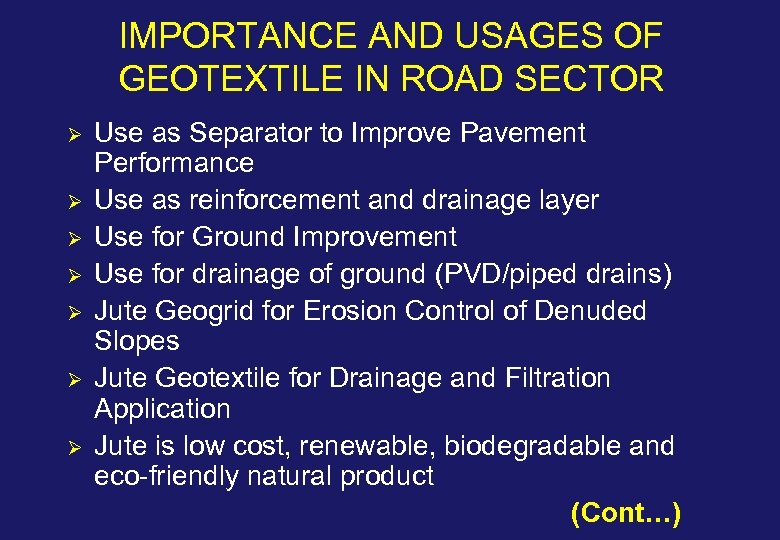 IMPORTANCE AND USAGES OF GEOTEXTILE IN ROAD SECTOR

➢ Use as Separator to Improve Pavement Performance
➢ Use as reinforcement and drainage layer
➢ Use for Ground Improvement
➢ Use for drainage of ground (PVD/piped drains)
➢ Jute Geogrid for Erosion Control of Denuded Slopes
➢ Jute Geotextile for Drainage and Filtration Application
➢ Jute is low cost, renewable, biodegradable and eco-friendly natural product

(Cont…)